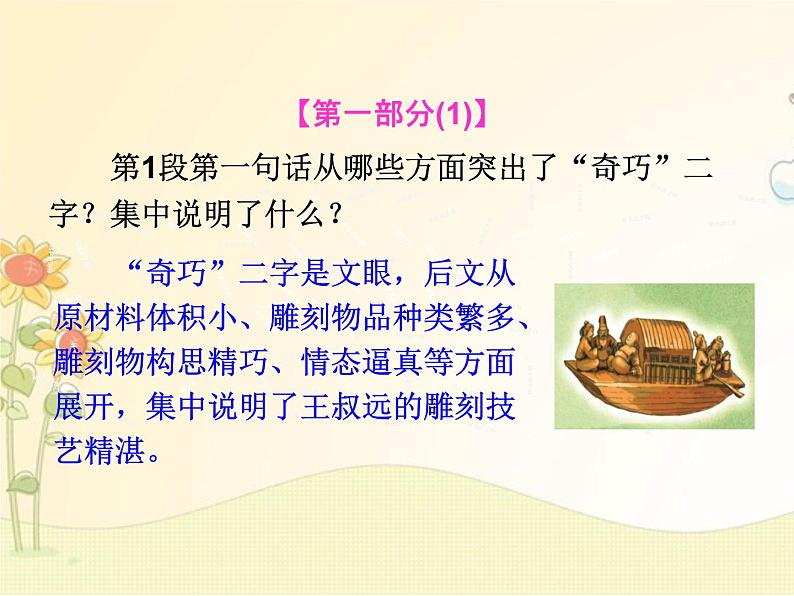 【第一部分(1)】

第1段第一句话从哪些方面突出了“奇巧”二字？集中说明了什么？

“奇巧”二字是文眼，后文从原材料体积小、雕刻物品种类繁多、雕刻物构思精巧、情态逼真等方面展开，集中说明了王叔远的雕刻技艺精湛。